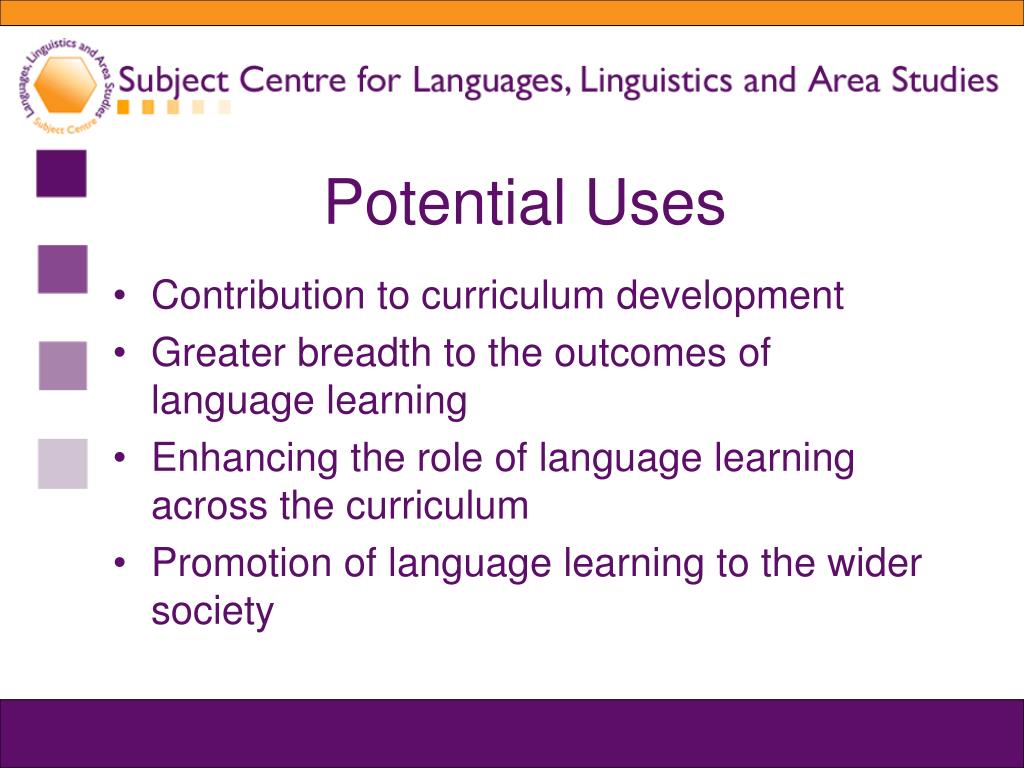 Languages, Linguistics and Area Studies Subject Centre

Subject Centre for Languages, Linguistics and Area Studies

Potential Uses

• Contribution to curriculum development
• Greater breadth to the outcomes of language learning
• Enhancing the role of language learning across the curriculum
• Promotion of language learning to the wider society